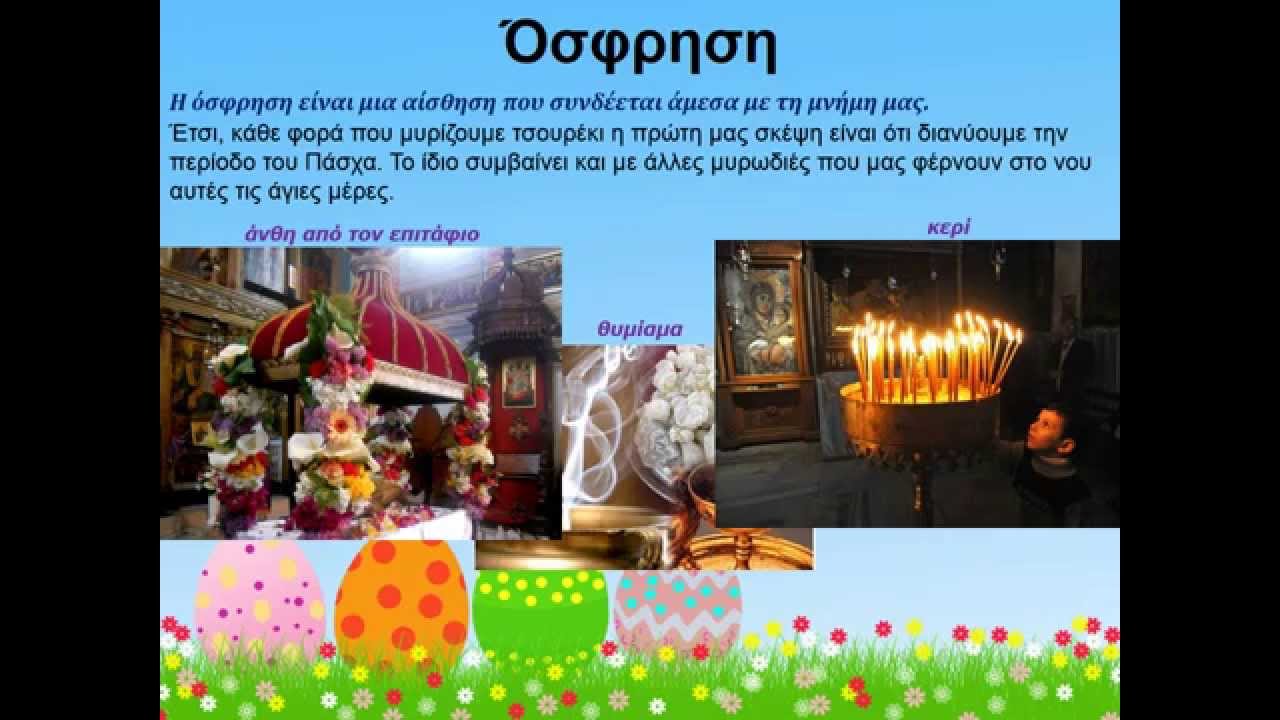 Όσφρηση

Η όσφρηση είναι μια αίσθηση που συνδέεται άμεσα με τη μνήμη μας.
Έτσι, κάθε φορά που μυρίζουμε τσουρέκι η πρώτη μας σκέψη είναι ότι διανύουμε την περίοδο του Πάσχα. Το ίδιο συμβαίνει και με άλλες μυρωδιές που μας φέρνουν στο νου αυτές τις άγιες μέρες.

άνθη από τον επιτάφιο

θυμίαμα

κερί